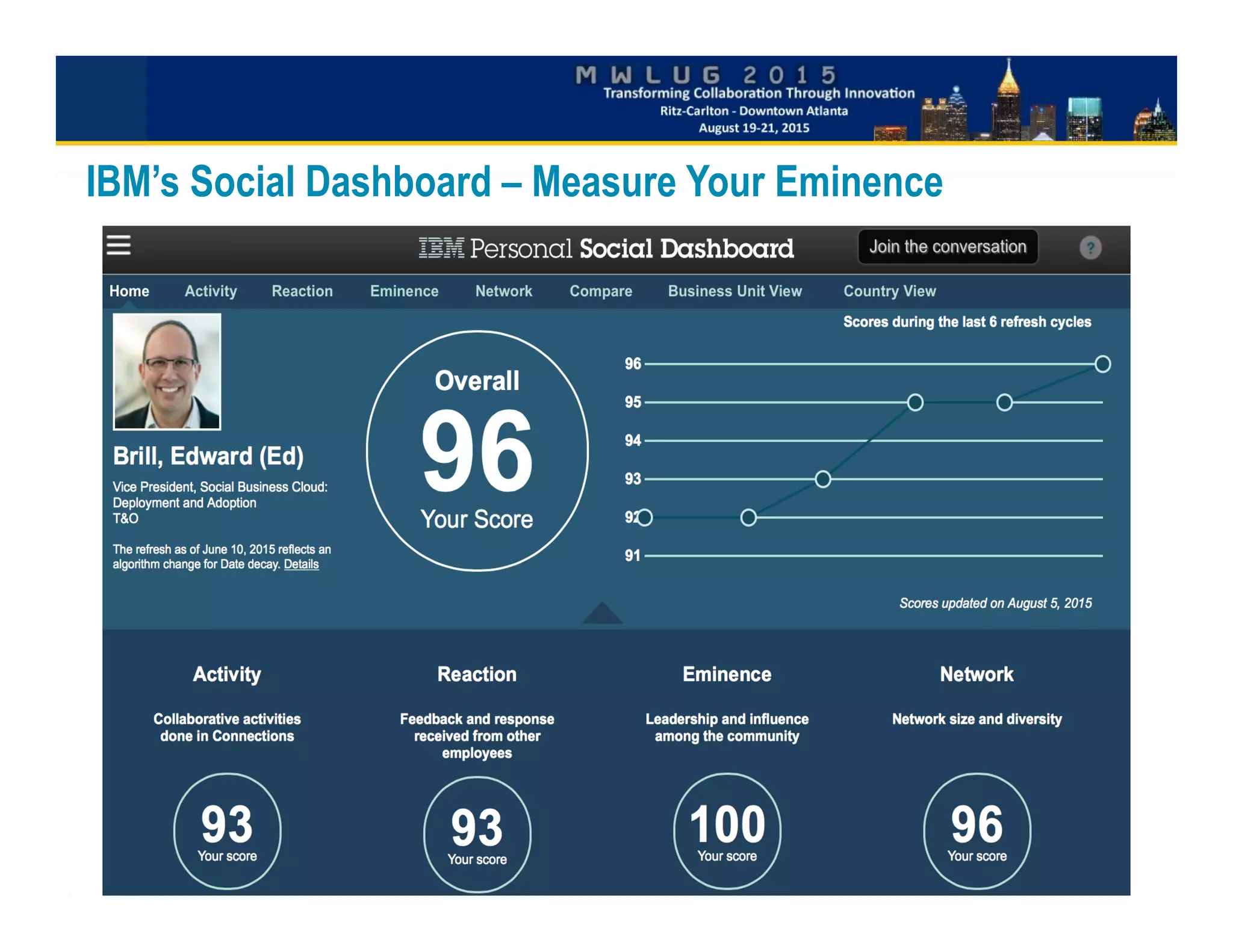 MWLUG 2015
Transforming Collaboration Through Innovation
Ritz-Carlton - Downtown Atlanta
August 19-21, 2015

IBM's Social Dashboard – Measure Your Eminence

IBM Personal Social Dashboard

Join the conversation

?

Home Activity Reaction Eminence Network Compare Business Unit View Country View

Brill, Edward (Ed)

Vice President, Social Business Cloud: Deployment and Adoption
T&O

The refresh as of June 10, 2015 reflects an algorithm change for Date decay. Details

Overall
96
Your Score

Scores during the last 6 refresh cycles

96
95
94
93
92
91

Scores updated on August 5, 2015

Activity
Collaborative activities done in Connections
93
Your score

Reaction
Feedback and response received from other employees
93
Your score

Eminence
Leadership and influence among the community
100
Your score

Network
Network size and diversity
96
Your score